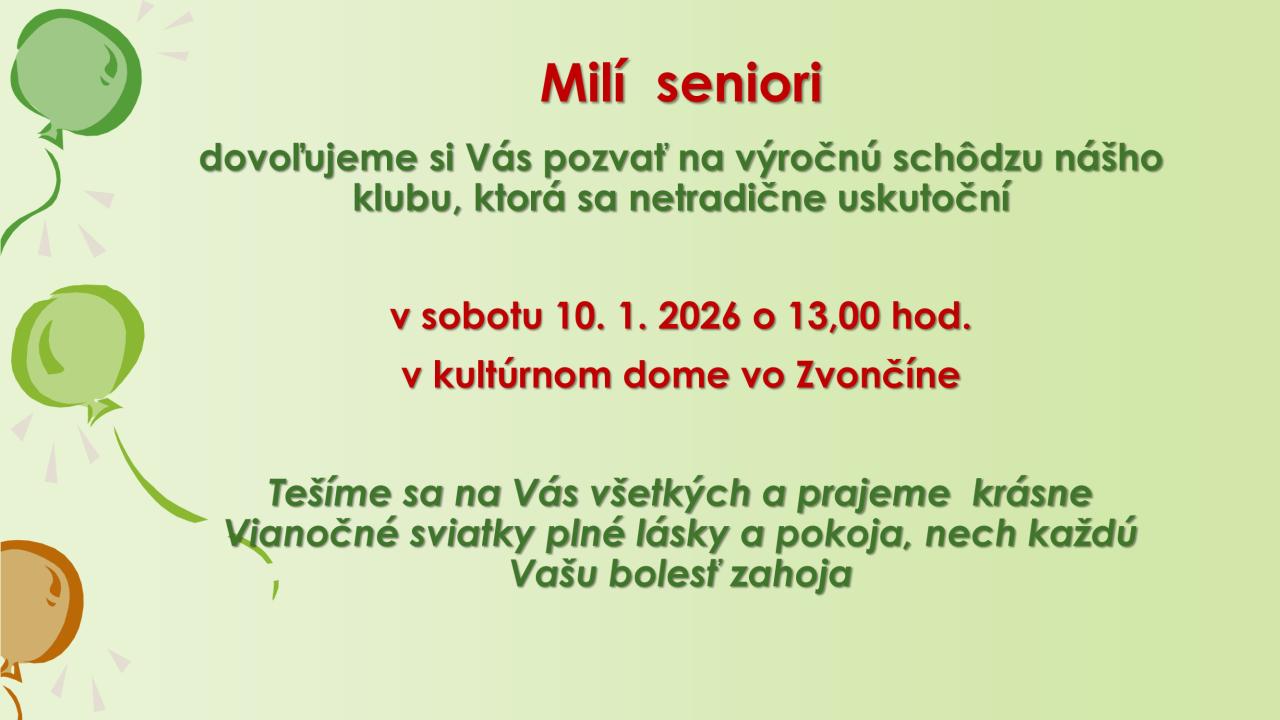 Milí seniori

dovoľujeme si Vás pozvať na výročnú schôdzu nášho klubu, ktorá sa netradične uskutoční

v sobotu 10. 1. 2026 o 13,00 hod.

v kultúrnom dome vo Zvončíne

Tešíme sa na Vás všetkých a prajeme krásne Vianočné sviatky plné lásky a pokoja, nech každú Vašu bolesť zahoja